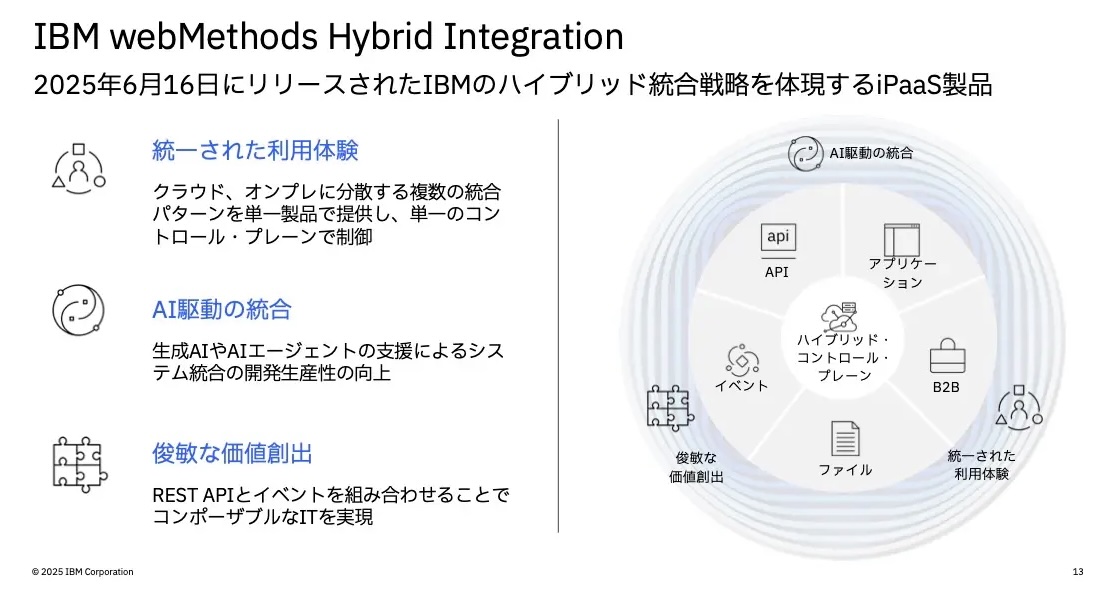 IBM webMethods Hybrid Integration

2025年6月16日にリリースされたIBMのハイブリッド統合戦略を体現するiPaaS製品

統一された利用体験

クラウド、オンプレに分散する複数の統合パターンを単一製品で提供し、単一のコントロール・プレーンで制御

AI駆動の統合

生成AIやAIエージェントの支援によるシステム統合の開発生産性の向上

俊敏な価値創出

REST APIとイベントを組み合わせることでコンポーザブルなITを実現

AI駆動の統合

api

API

アプリケーション

ハイブリッド・コントロール・プレーン

イベント

B2B

ファイル

俊敏な価値創出

統一された利用体験

© 2025 IBM Corporation

13